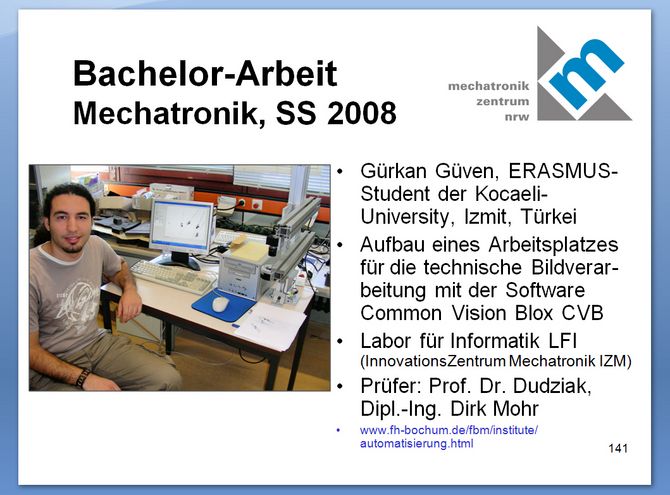 Bachelor-Arbeit
Mechatronik, SS 2008

mechatronik
zentrum
nrw

m

• Gürkan Güven, ERASMUS-Student der Kocaeli-University, Izmit, Türkei
• Aufbau eines Arbeitsplatzes für die technische Bildverarbeitung mit der Software Common Vision Blox CVB
• Labor für Informatik LFI (InnovationsZentrum Mechatronik IZM)
• Prüfer: Prof. Dr. Dudziak, Dipl.-Ing. Dirk Mohr
• www.fh-bochum.de/fbm/institute/automatisierung.html

141